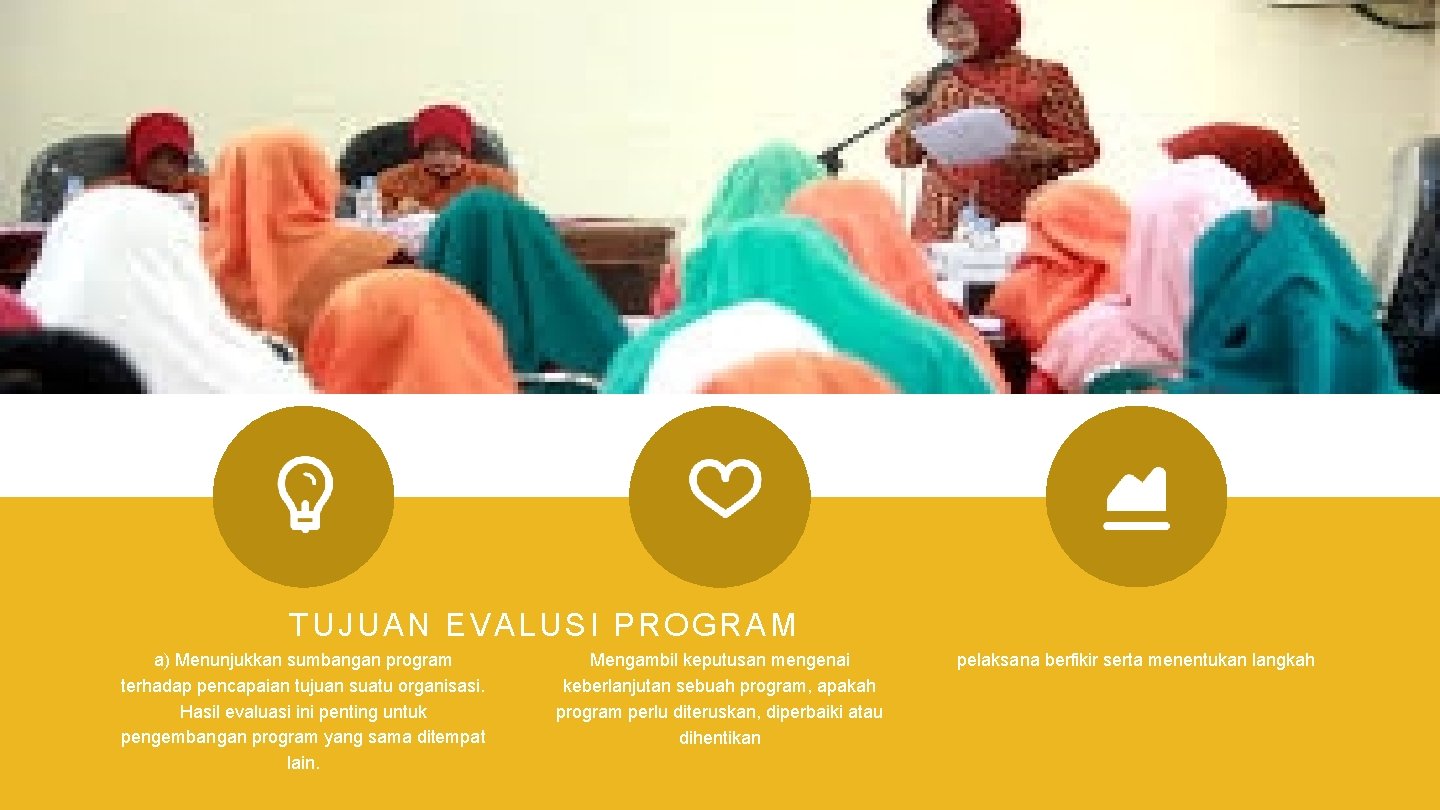 TUJUAN EVALUSI PROGRAM

a) Menunjukkan sumbangan program terhadap pencapaian tujuan suatu organisasi. Hasil evaluasi ini penting untuk pengembangan program yang sama ditempat lain.

Mengambil keputusan mengenai keberlanjutan sebuah program, apakah program perlu diteruskan, diperbaiki atau dihentikan

pelaksana berfikir serta menentukan langkah